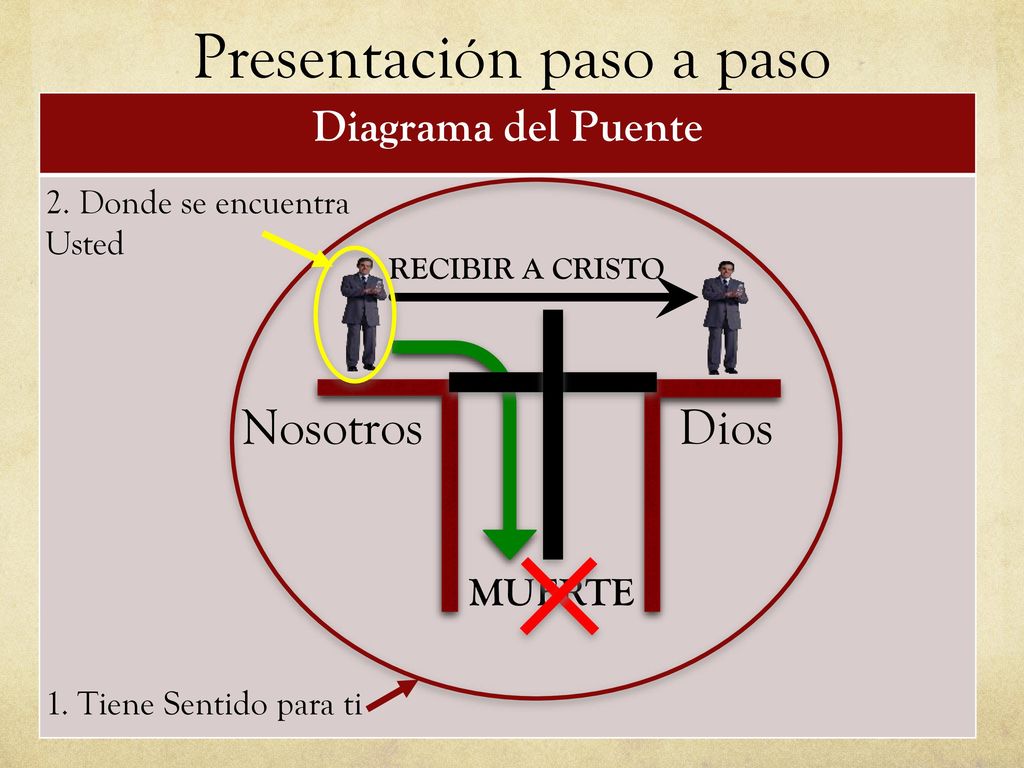 Presentación paso a paso

Diagrama del Puente

2. Donde se encuentra Usted

RECIBIR A CRISTO

Nosotros

Dios

MUERTE

1. Tiene Sentido para ti